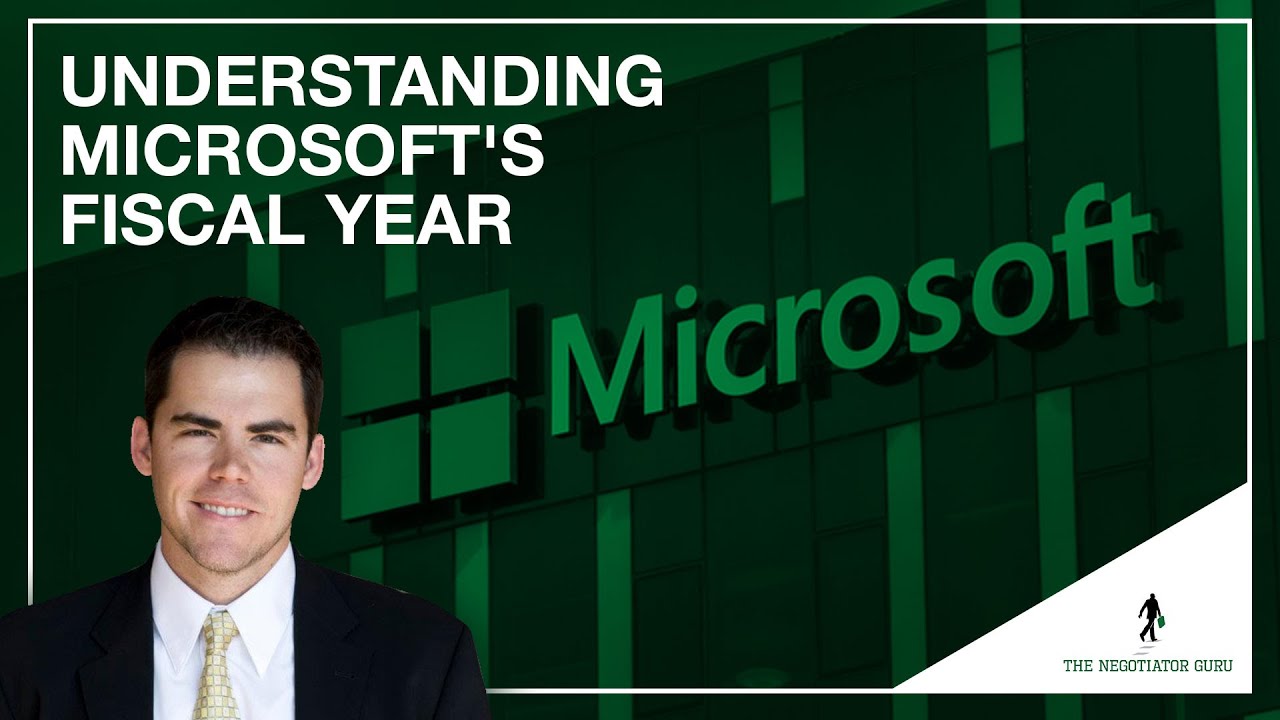 UNDERSTANDING MICROSOFT'S FISCAL YEAR

Microsoft

THE NEGOTIATOR GURU